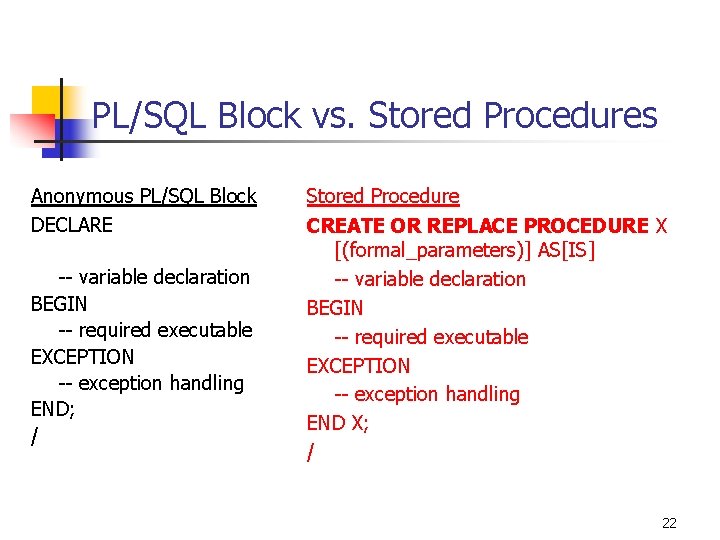 PL/SQL Block vs. Stored Procedures

Anonymous PL/SQL Block
DECLARE

-- variable declaration
BEGIN
-- required executable
EXCEPTION
-- exception handling
END;
/

Stored Procedure
CREATE OR REPLACE PROCEDURE X [(formal_parameters)] AS[IS]
-- variable declaration
BEGIN
-- required executable
EXCEPTION
-- exception handling
END X;
/

22